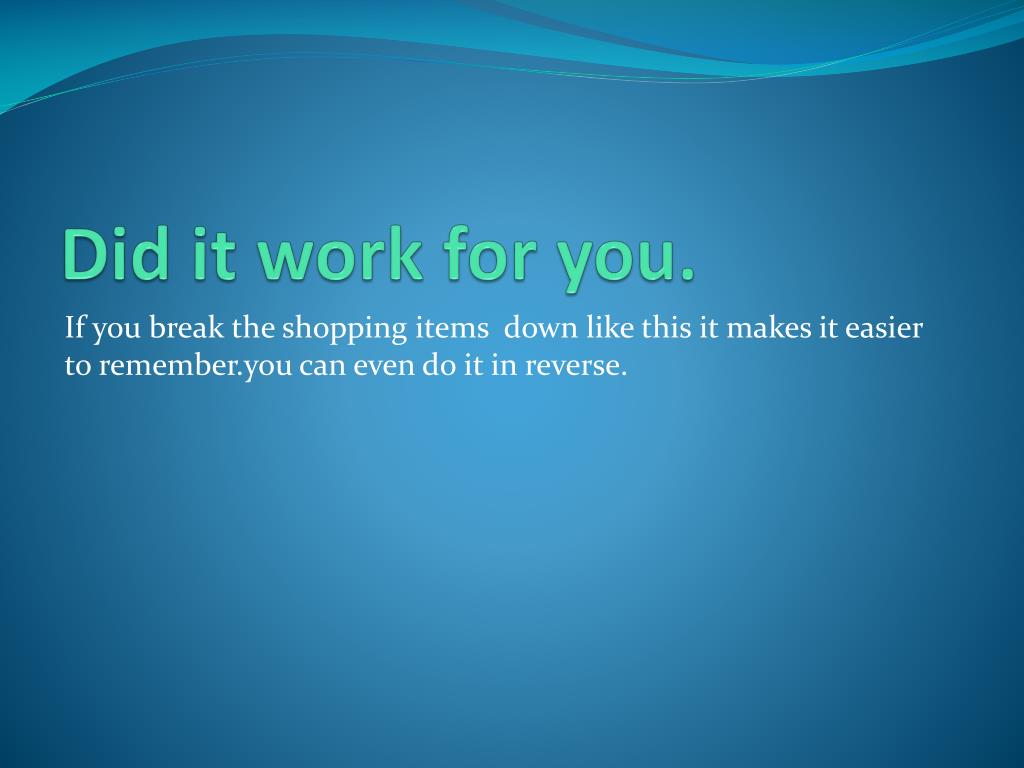 Did it work for you.

If you break the shopping items down like this it makes it easier to remember.you can even do it in reverse.